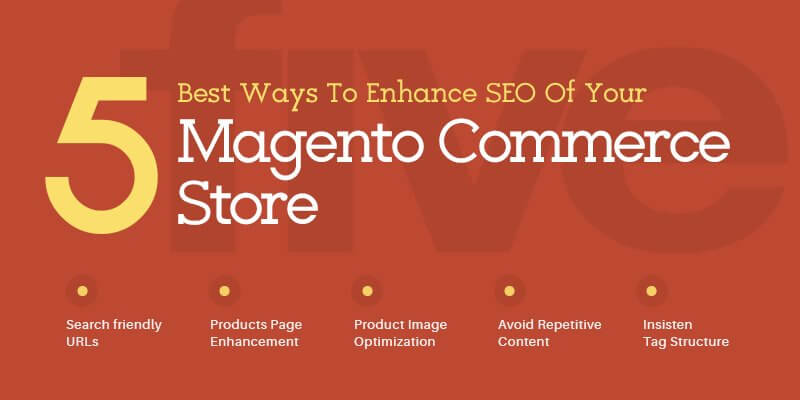 five

5 Best Ways To Enhance SEO Of Your Magento Commerce Store

Search friendly URLs

Products Page Enhancement

Product Image Optimization

Avoid Repetitive Content

Insisten Tag Structure